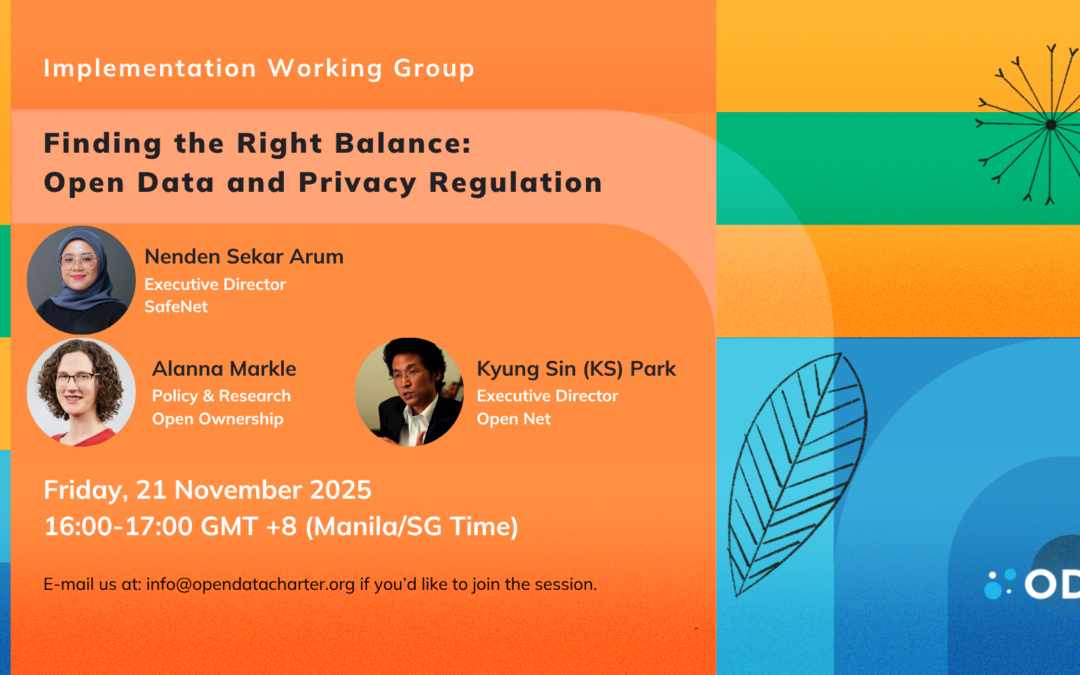 Implementation Working Group

Finding the Right Balance:
Open Data and Privacy Regulation

Nenden Sekar Arum
Executive Director
SafeNet

Alanna Markle
Policy & Research
Open Ownership

Kyung Sin (KS) Park
Executive Director
Open Net

Friday, 21 November 2025
16:00-17:00 GMT +8 (Manila/SG Time)

E-mail us at: info@opendatacharter.org if you'd like to join the session.

OD